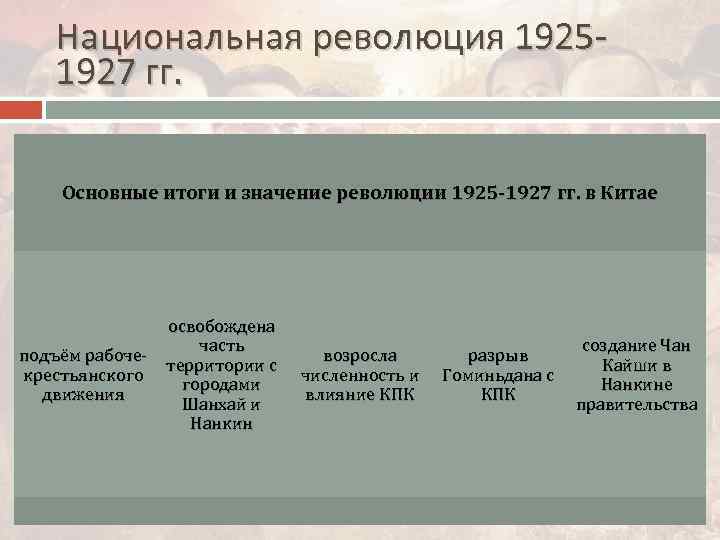 Национальная революция 1925-1927 гг.

Основные итоги и значение революции 1925-1927 гг. в Китае

подъём рабоче-крестьянского движения

освобождена часть территории с городами Шанхай и Нанкин

возросла численность и влияние КПК

разрыв Гоминьдана с КПК

создание Чан Кайши в Нанкине правительства